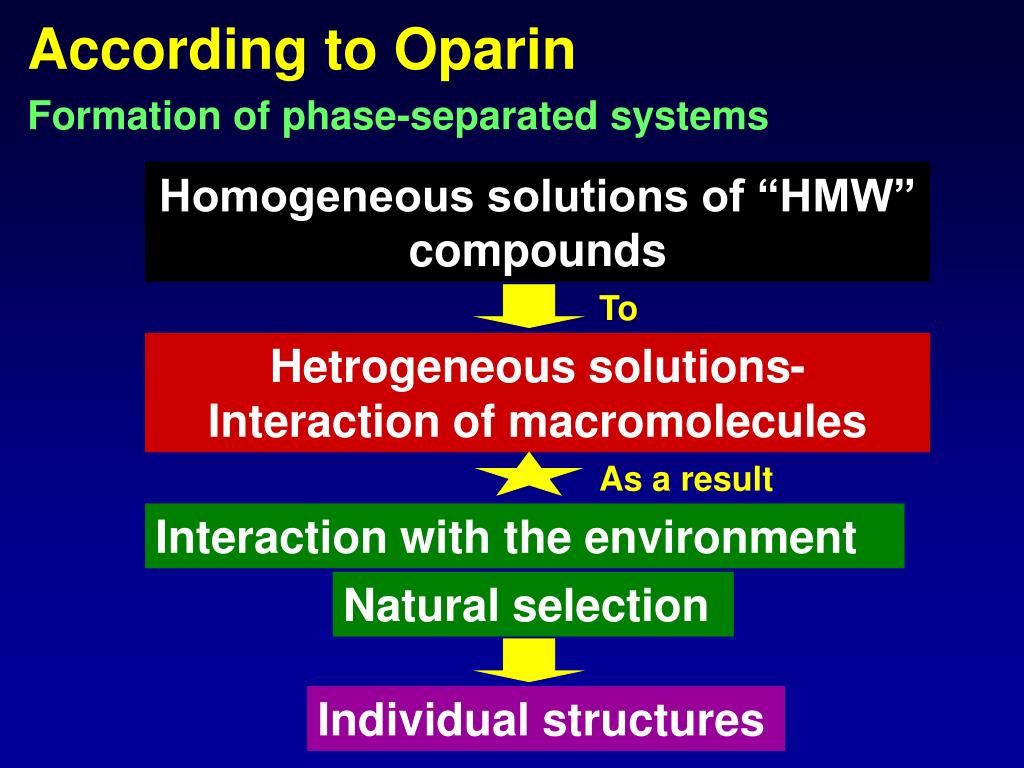 According to Oparin

Formation of phase-separated systems

Homogeneous solutions of “HMW” compounds

To

Hetrogeneous solutions- Interaction of macromolecules

As a result

Interaction with the environment

Natural selection

Individual structures